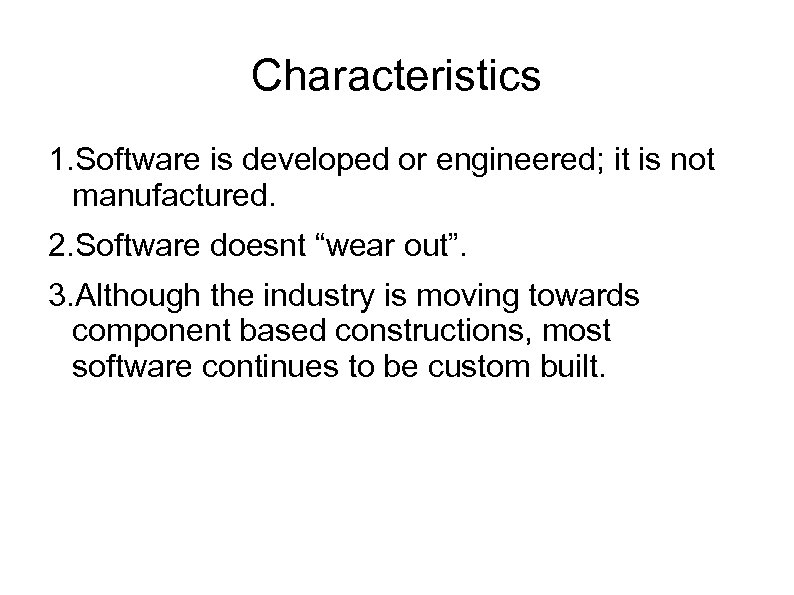 Characteristics

1.Software is developed or engineered; it is not manufactured.

2.Software doesnt “wear out”.

3.Although the industry is moving towards component based constructions, most software continues to be custom built.